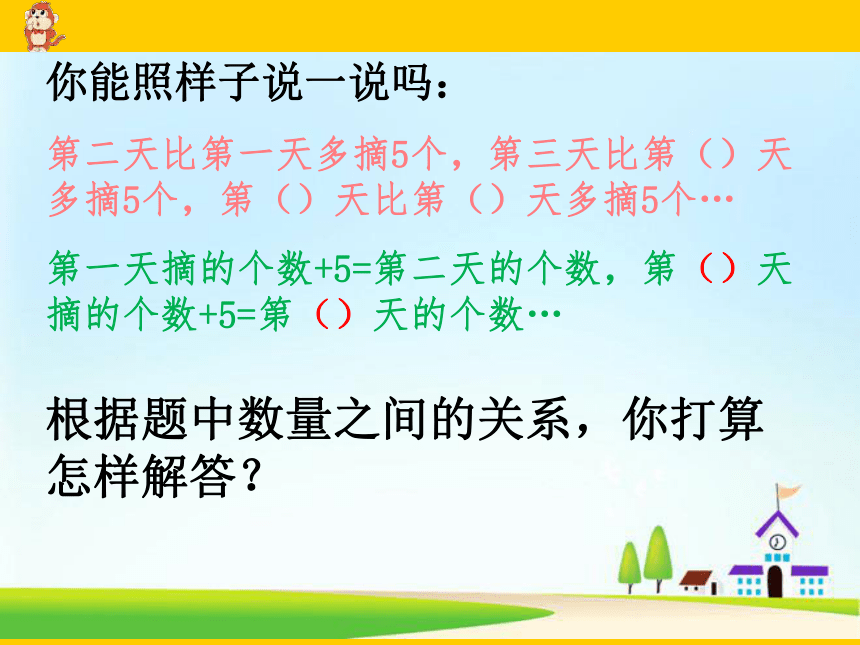 你能照样子说一说吗：

第二天比第一天多摘5个，第三天比第（）天多摘5个，第（）天比第（）天多摘5个…

第一天摘的个数+5=第二天的个数，第（）天摘的个数+5=第（）天的个数…

根据题中数量之间的关系，你打算怎样解答？